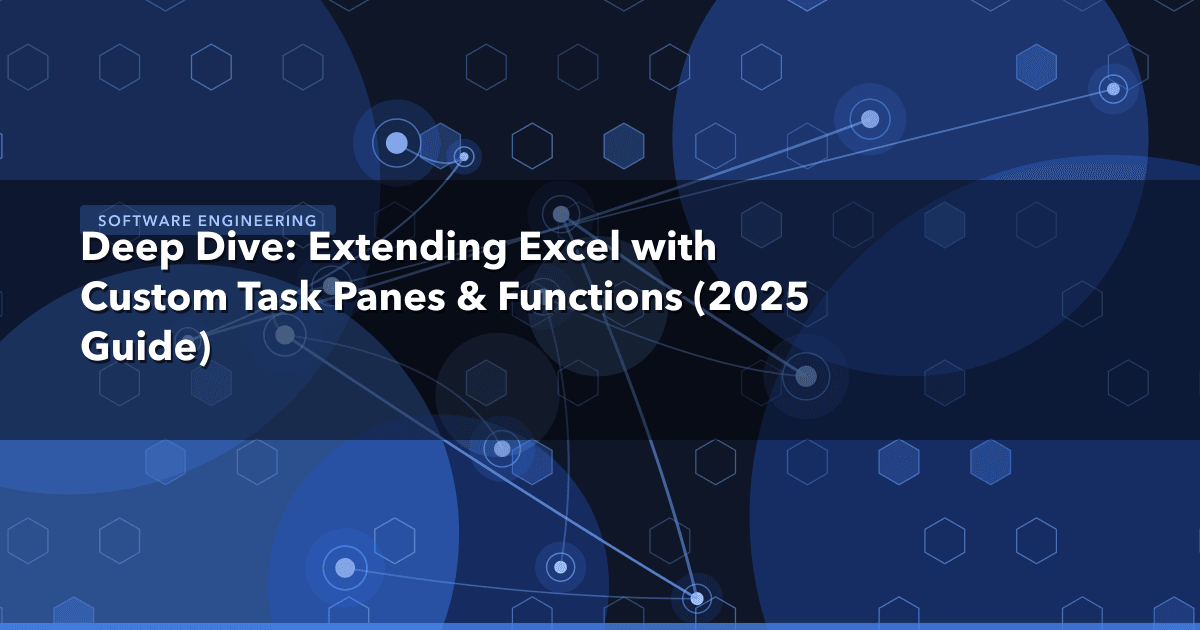 SOFTWARE ENGINEERING

Deep Dive: Extending Excel with Custom Task Panes & Functions (2025 Guide)